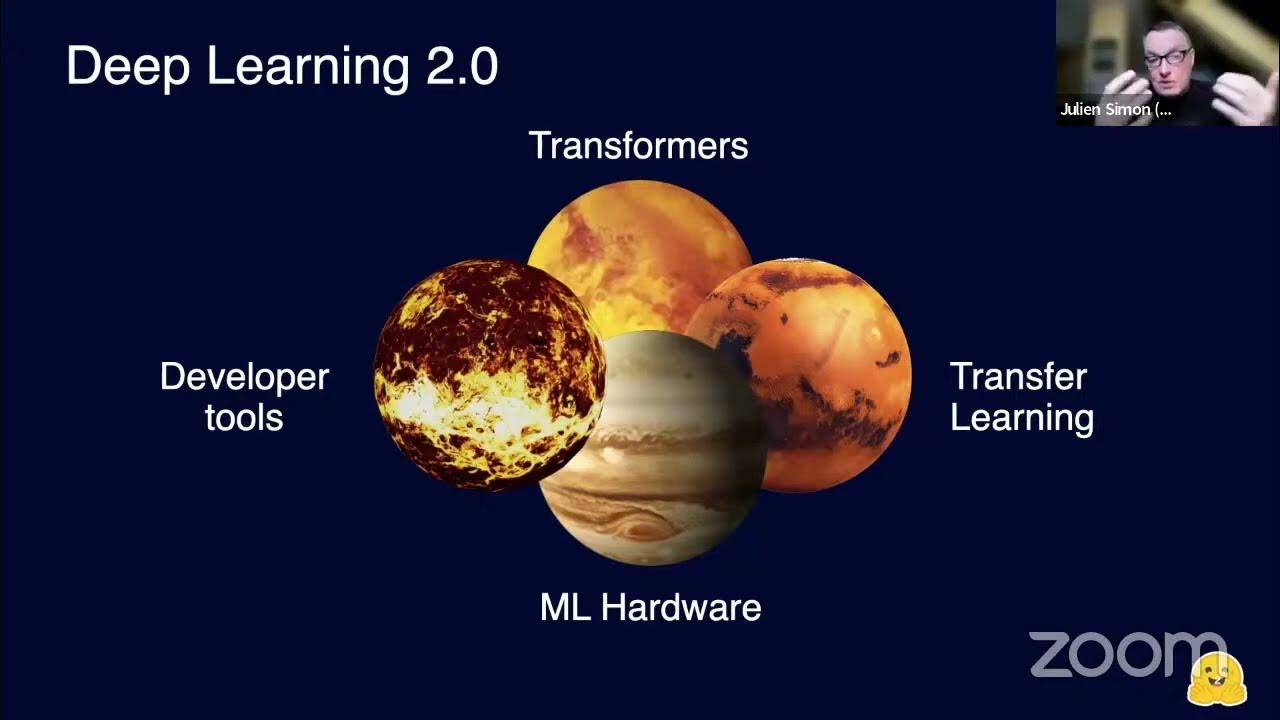 Deep Learning 2.0

Julien Simon (...

Transformers

Developer tools

Transfer Learning

ML Hardware

zoom